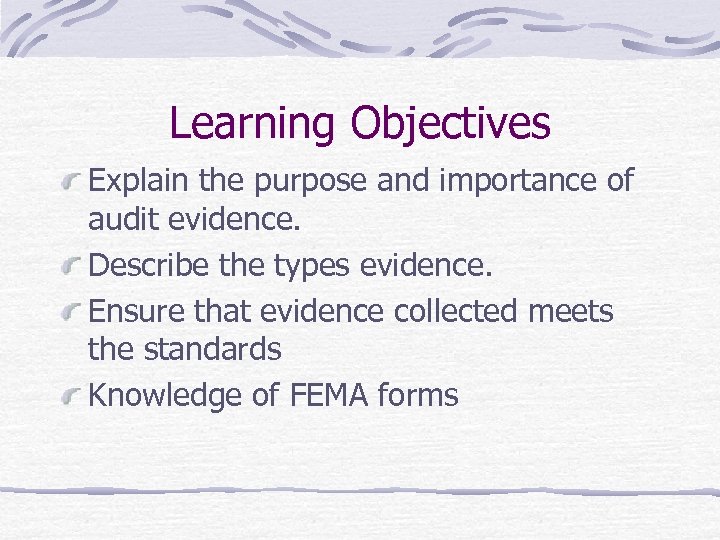 Learning Objectives

Explain the purpose and importance of audit evidence.

Describe the types evidence.

Ensure that evidence collected meets the standards

Knowledge of FEMA forms